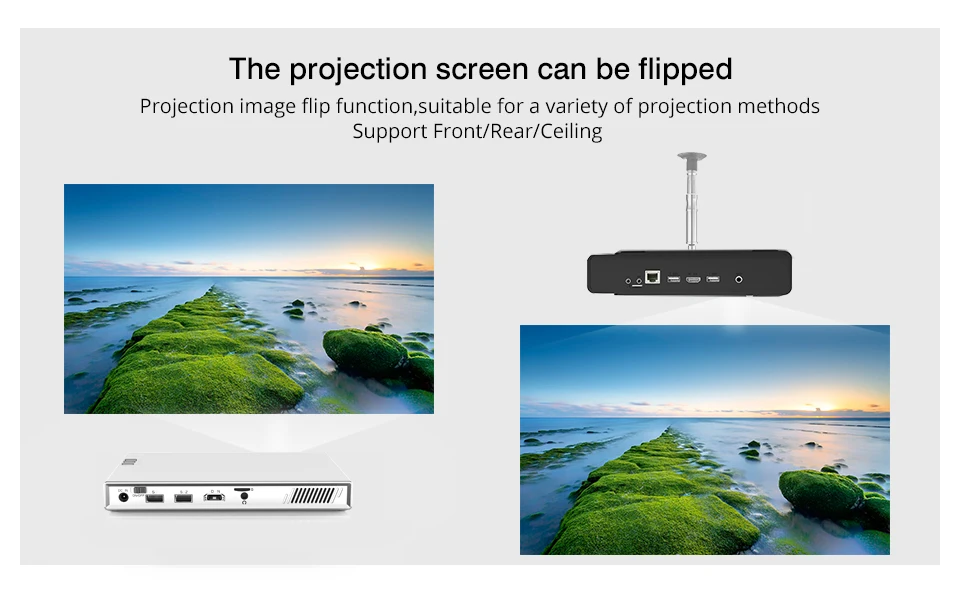 The projection screen can be flipped

Projection image flip function,suitable for a variety of projection methods
Support Front/Rear/Ceiling